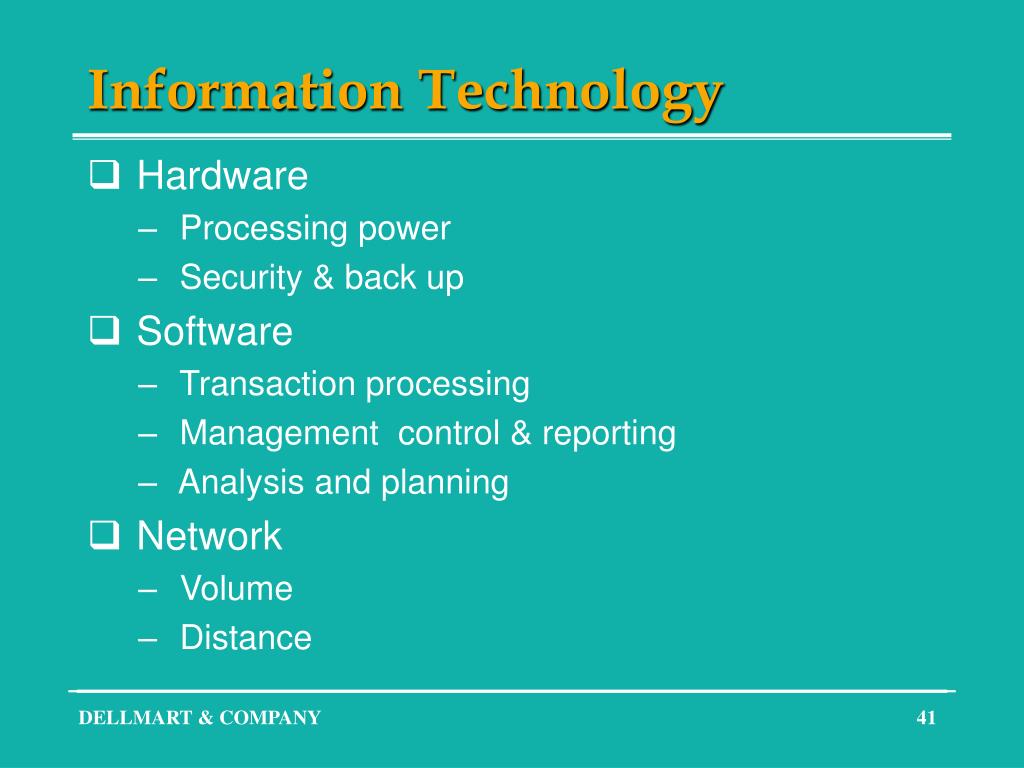 Information Technology

❑ Hardware
– Processing power
– Security & back up

❑ Software
– Transaction processing
– Management control & reporting
– Analysis and planning

❑ Network
– Volume
– Distance

DELLMART & COMPANY

41